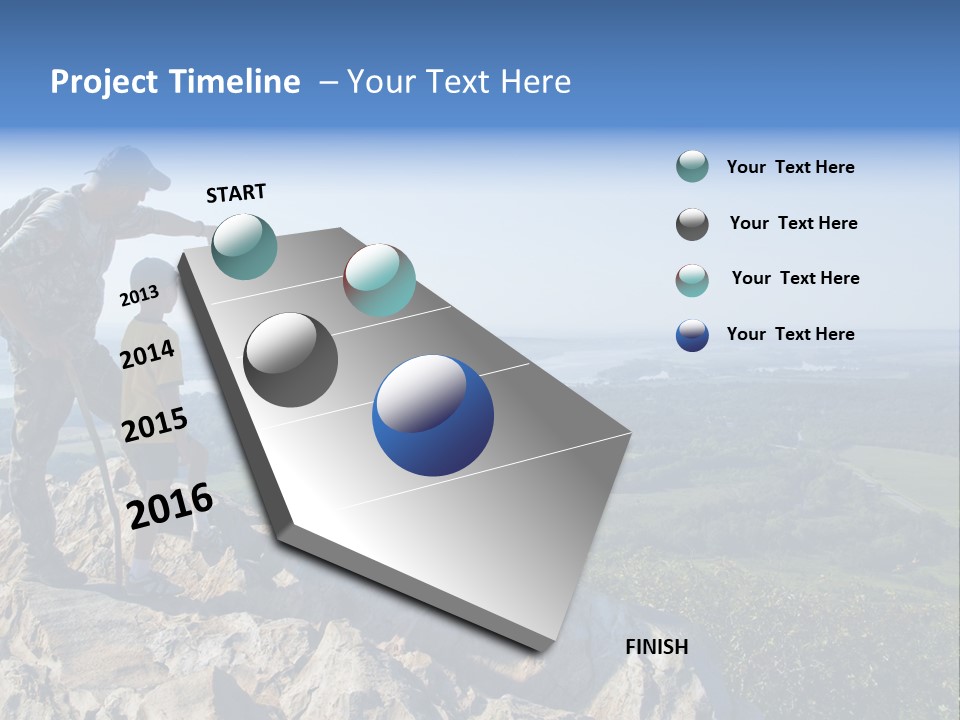 Project Timeline – Your Text Here

START

2013

2014

2015

2016

FINISH

Your Text Here

Your Text Here

Your Text Here

Your Text Here